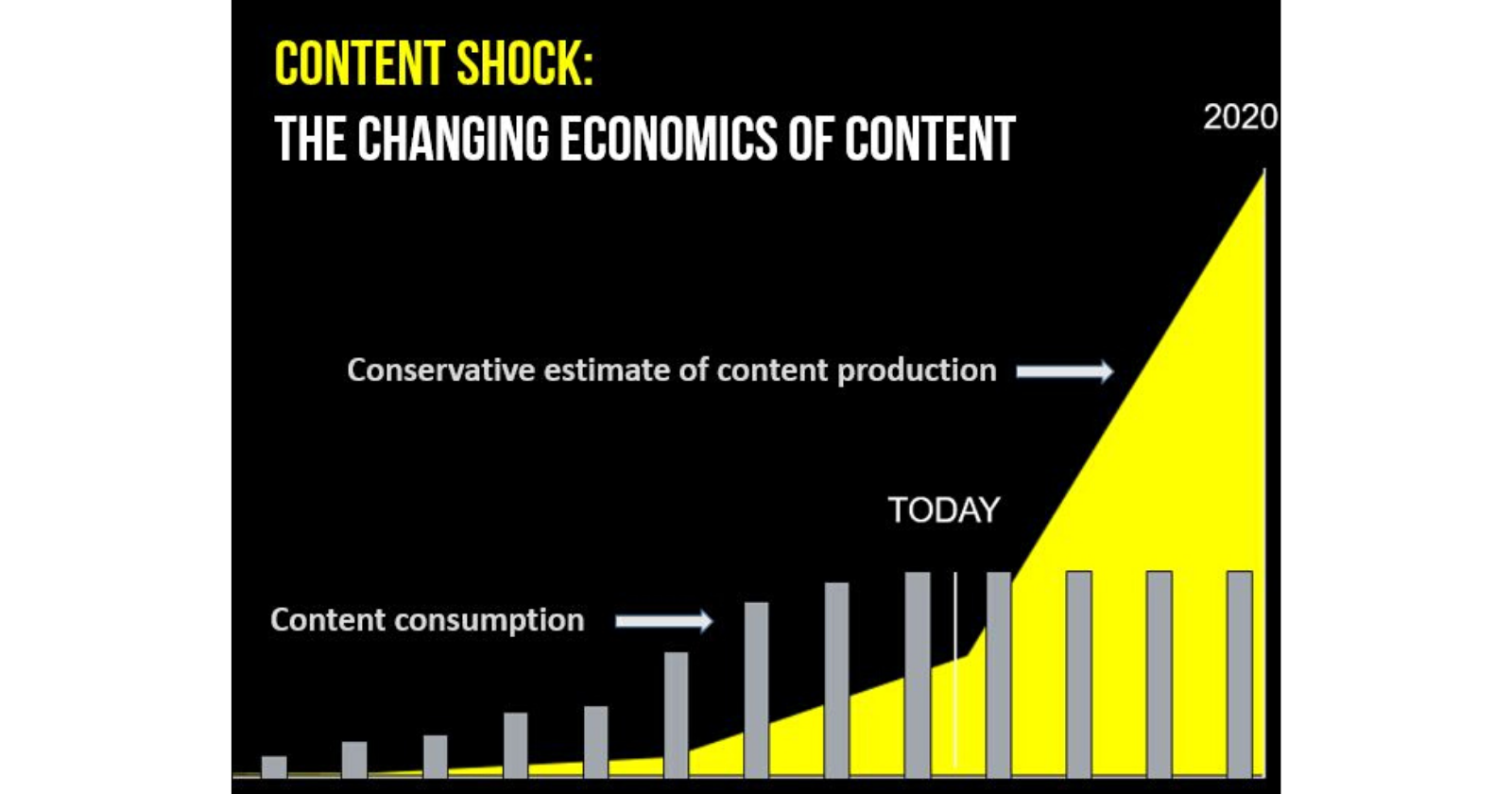 CONTENT SHOCK:
THE CHANGING ECONOMICS OF CONTENT

2020

Conservative estimate of content production

TODAY

Content consumption